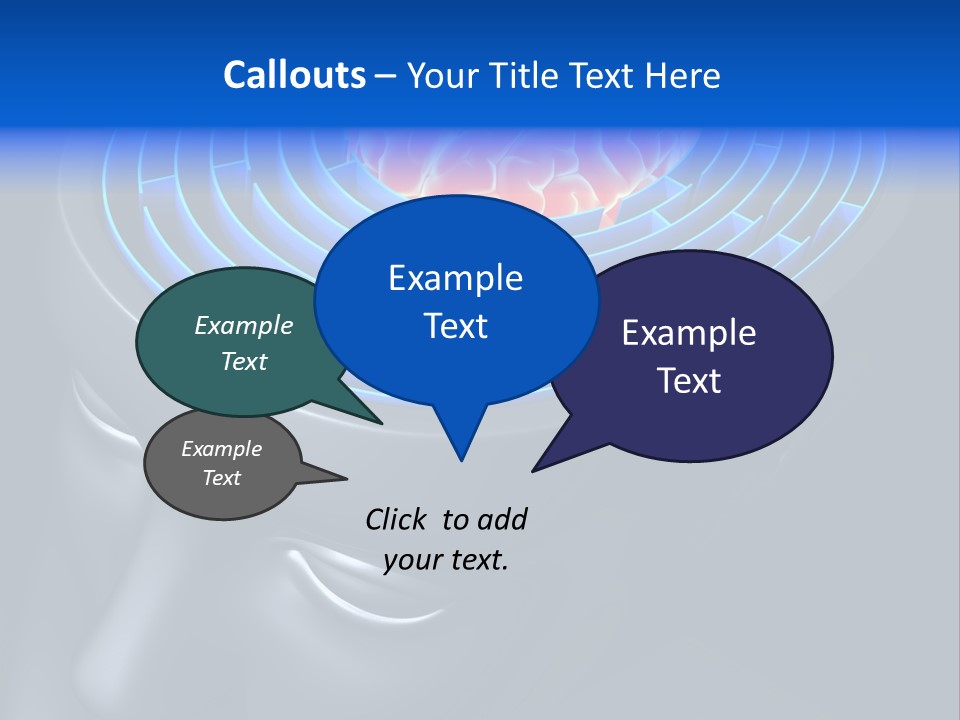 Callouts – Your Title Text Here

Example Text

Example Text

Example Text

Example Text

Click to add your text.